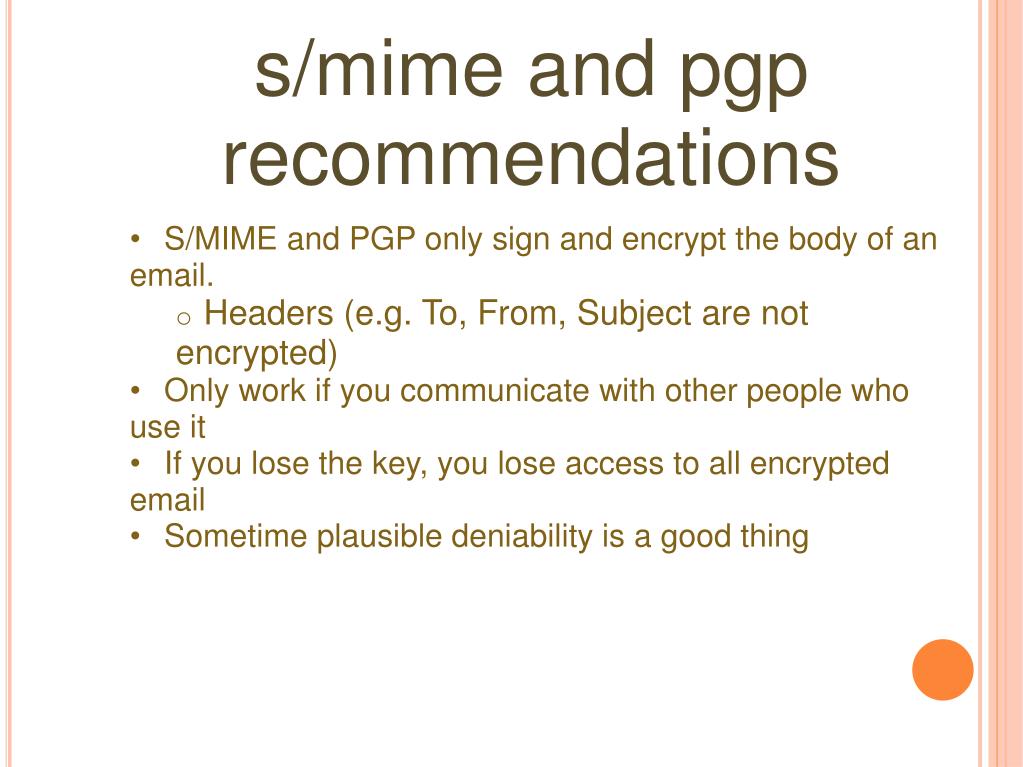 s/mime and pgp recommendations

• S/MIME and PGP only sign and encrypt the body of an email.

o Headers (e.g. To, From, Subject are not encrypted)

• Only work if you communicate with other people who use it

• If you lose the key, you lose access to all encrypted email

• Sometime plausible deniability is a good thing